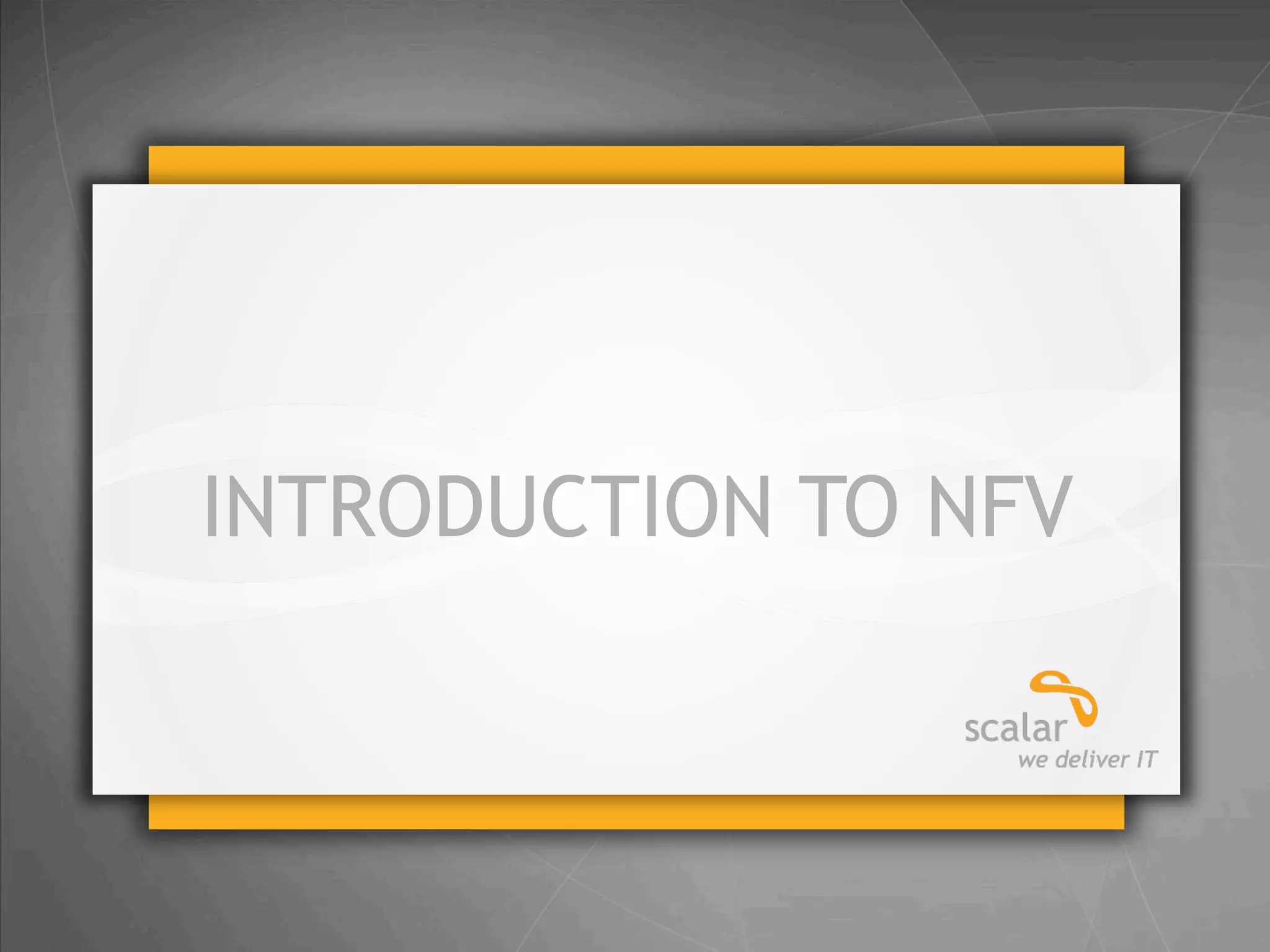 INTRODUCTION TO NFV

scalar
we deliver IT